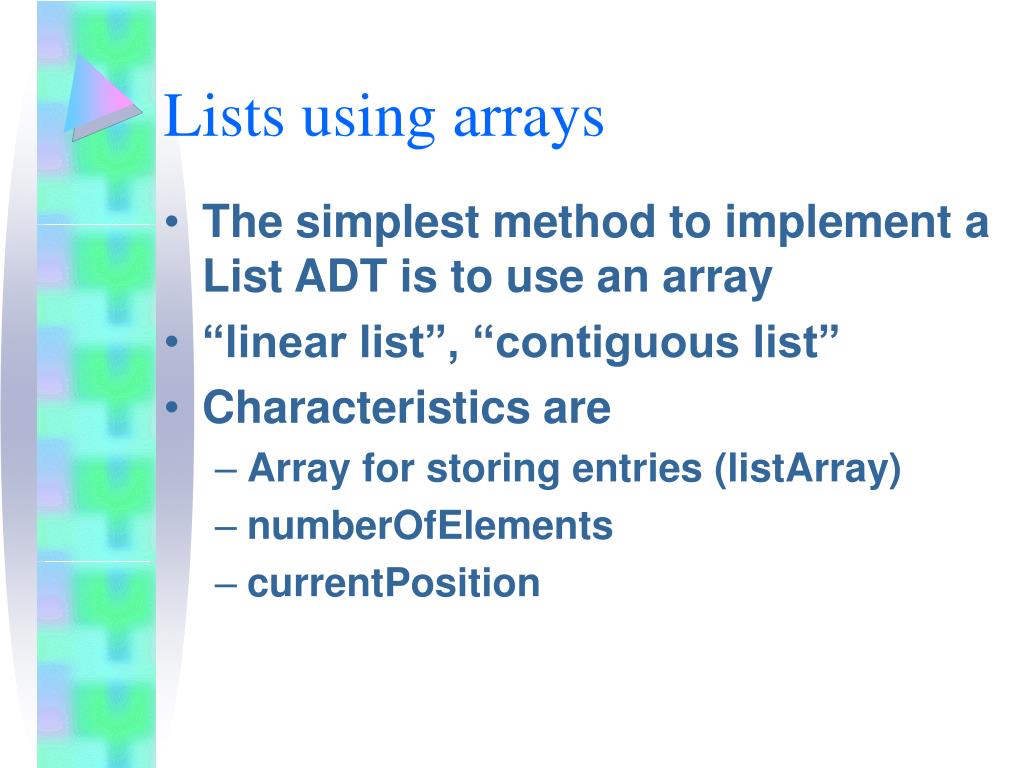 Lists using arrays

• The simplest method to implement a List ADT is to use an array
• “linear list”, “contiguous list”
• Characteristics are
– Array for storing entries (listArray)
– numberOfElements
– currentPosition